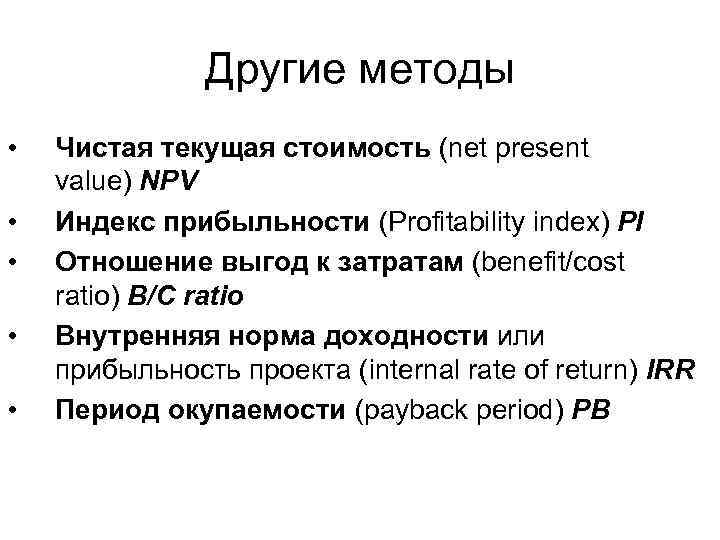 Другие методы

• Чистая текущая стоимость (net present value) NPV
• Индекс прибыльности (Profitability index) PI
• Отношение выгод к затратам (benefit/cost ratio) B/C ratio
• Внутренняя норма доходности или прибыльность проекта (internal rate of return) IRR
• Период окупаемости (payback period) PB